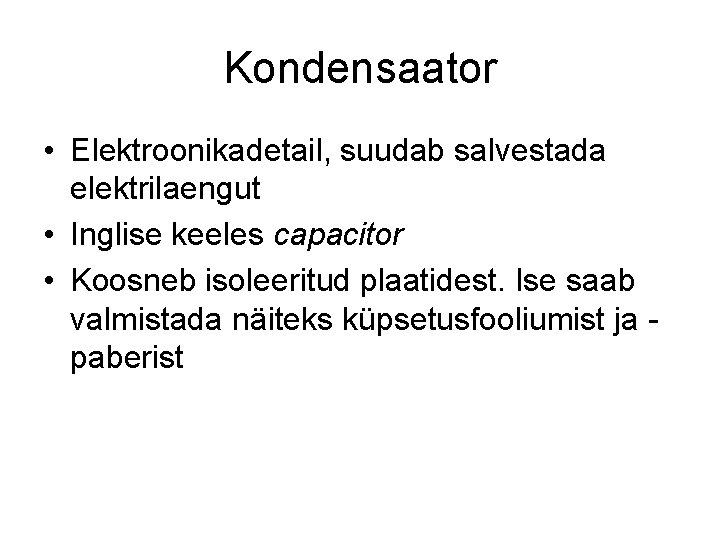 Kondensaator

• Elektroonikadetail, suudab salvestada elektrilaengut
• Inglise keeles capacitor
• Koosneb isoleeritud plaatidest. Ise saab valmistada näiteks küpsetusfooliumist ja -paberist